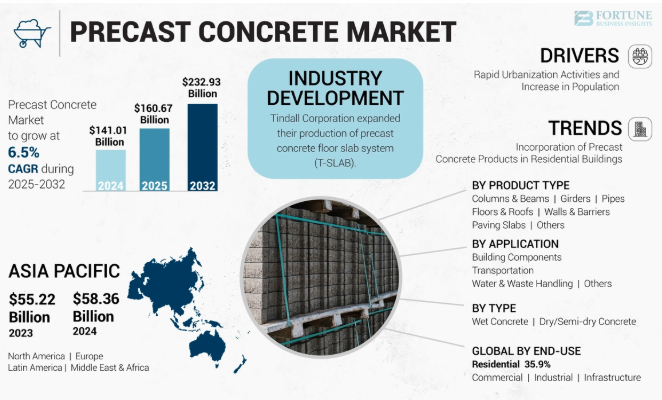 PRECAST CONCRETE MARKET

FORTUNE
BUSINESS INSIGHTS

Precast Concrete Market to grow at 6.5% CAGR during 2025-2032

$141.01 Billion
2024

$160.67 Billion
2025

$232.93 Billion
2032

INDUSTRY DEVELOPMENT
Tindall Corporation expanded their production of precast concrete floor slab system (T-SLAB).

DRIVERS
Rapid Urbanization Activities and Increase in Population

TRENDS
Incorporation of Precast Concrete Products in Residential Buildings

BY PRODUCT TYPE
Columns & Beams | Girders | Pipes
Floors & Roofs | Walls & Barriers
Paving Slabs | Others

BY APPLICATION
Building Components
Transportation
Water & Waste Handling | Others

BY TYPE
Wet Concrete | Dry/Semi-dry Concrete

GLOBAL BY END-USE
Residential 35.9%
Commercial | Industrial | Infrastructure

ASIA PACIFIC
$55.22 Billion
2023
$58.36 Billion
2024

North America | Europe
Latin America | Middle East & Africa